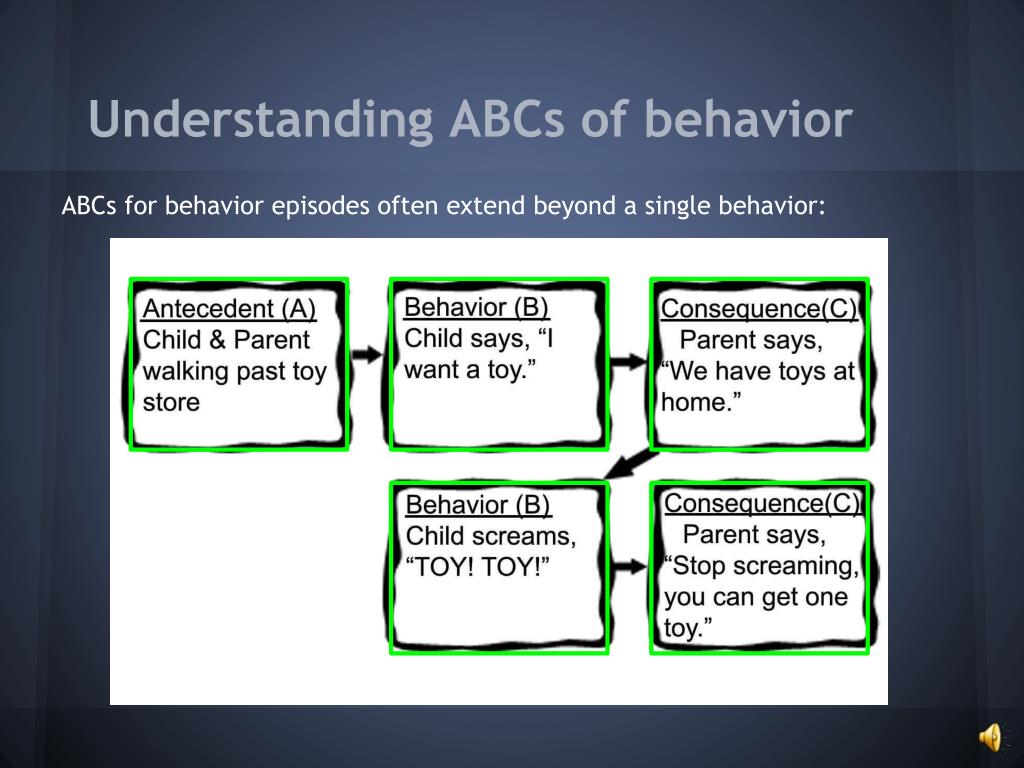 Understanding ABCs of behavior

ABCs for behavior episodes often extend beyond a single behavior:

Antecedent (A)
Child & Parent walking past toy store

Behavior (B)
Child says, “I want a toy.”

Consequence(C)
Parent says, “We have toys at home.”

Behavior (B)
Child screams, “TOY! TOY!”

Consequence(C)
Parent says, “Stop screaming, you can get one toy.”